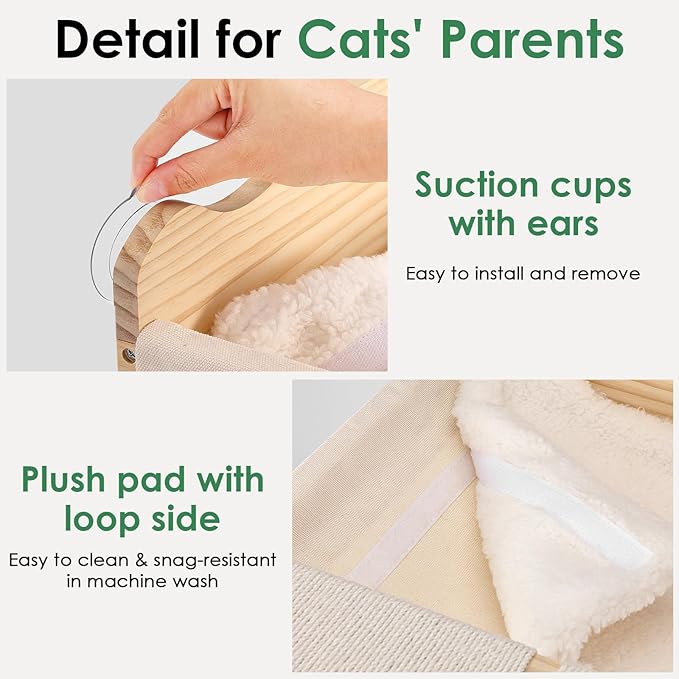 Detail for Cats' Parents

Suction cups with ears

Easy to install and remove

Plush pad with loop side

Easy to clean & snag-resistant in machine wash